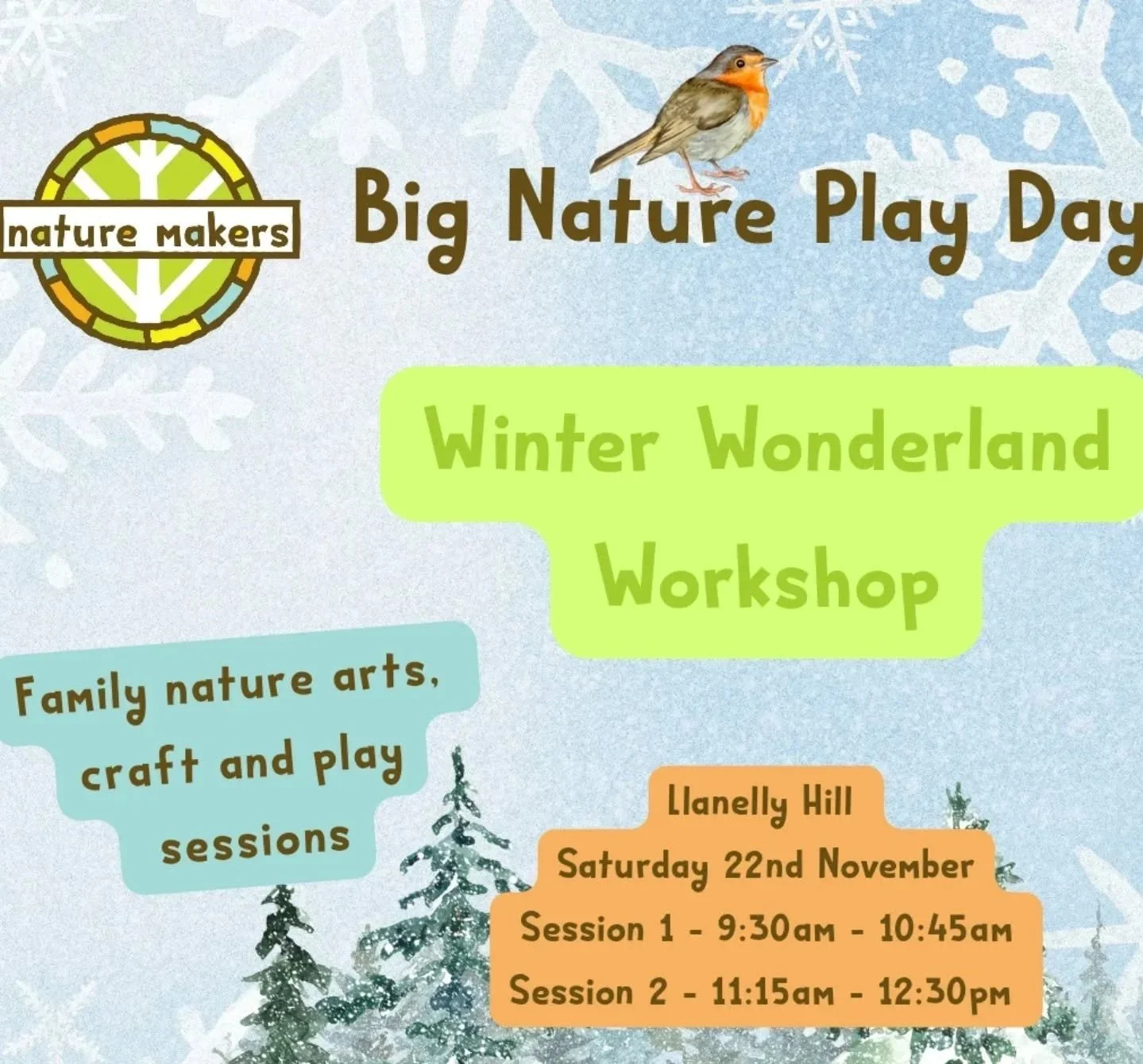 nature makers

Big Nature Play Day

Winter Wonderland Workshop

Family nature arts, craft and play sessions

Llanelly Hill
Saturday 22nd November
Session 1 - 9:30am - 10:45am
Session 2 - 11:15am - 12:30pm